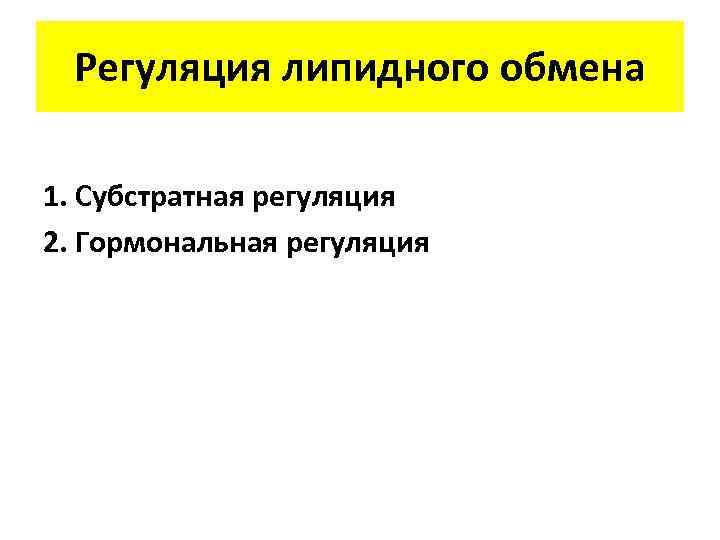 Регуляция липидного обмена

1. Субстратная регуляция
2. Гормональная регуляция